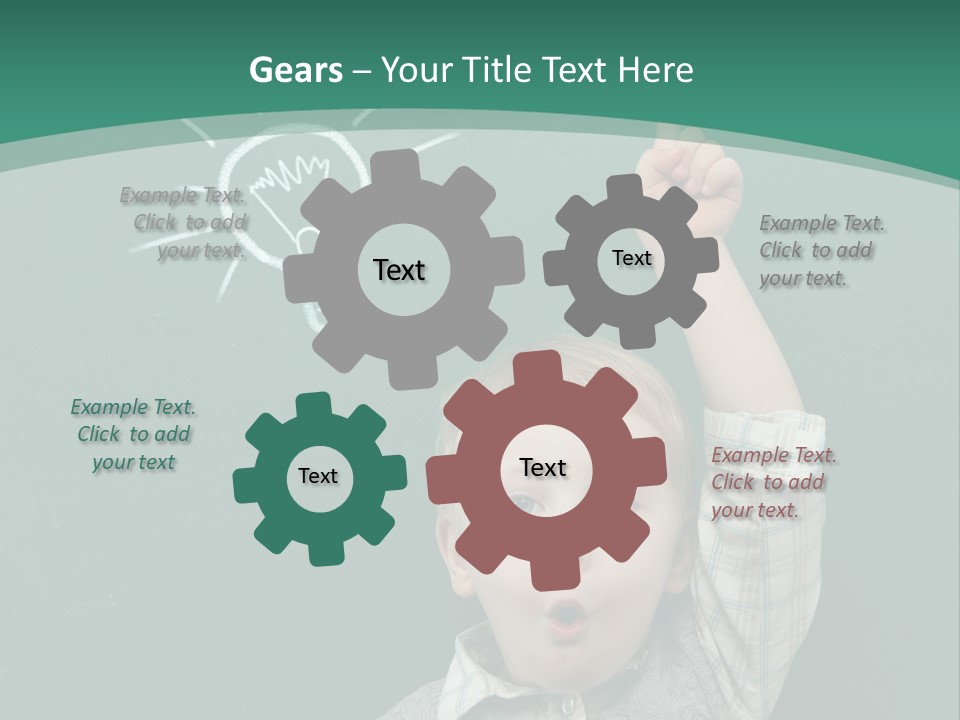 Gears – Your Title Text Here

Example Text. Click to add your text.

Text

Text

Example Text. Click to add your text.

Example Text. Click to add your text

Text

Text

Example Text. Click to add your text.